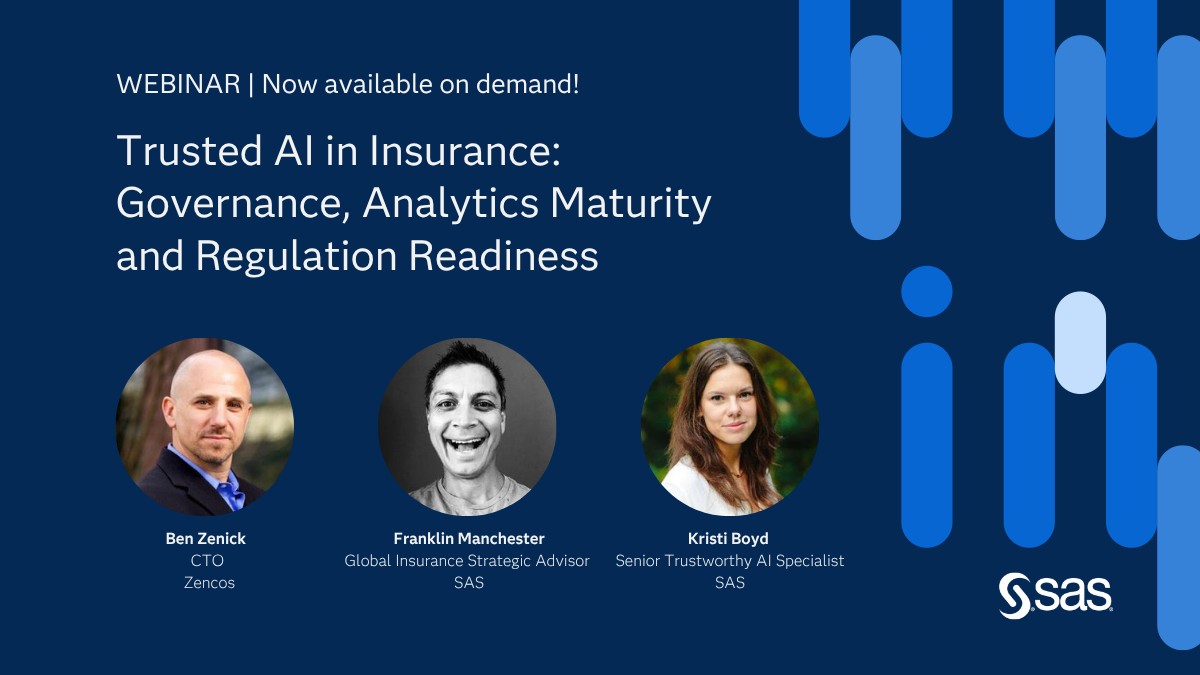 WEBINAR | Now available on demand!

Trusted AI in Insurance: Governance, Analytics Maturity and Regulation Readiness

Ben Zenick
CTO
Zencos

Franklin Manchester
Global Insurance Strategic Advisor
SAS

Kristi Boyd
Senior Trustworthy AI Specialist
SAS

SAS